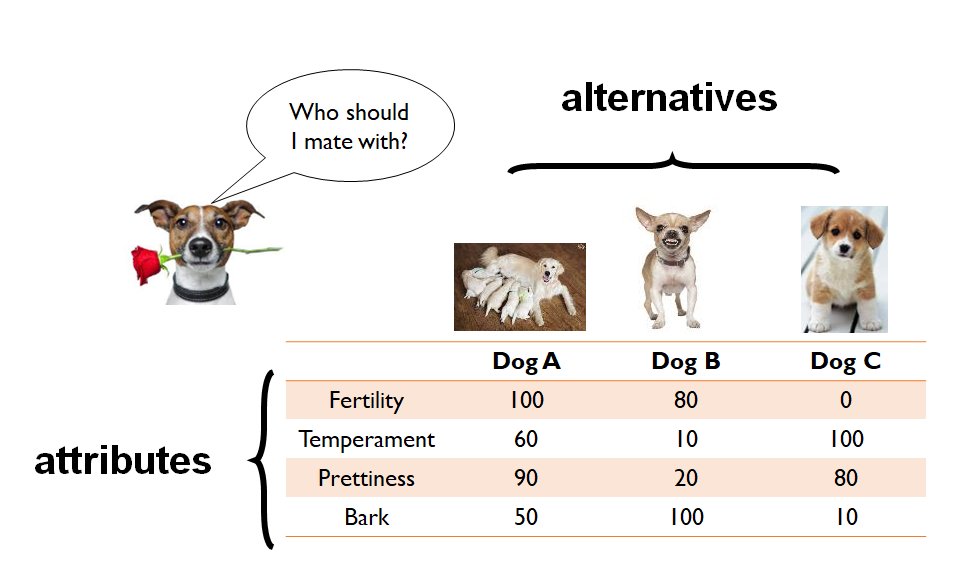 Who should I mate with?

alternatives

attributes

| | Dog A | Dog B | Dog C |
|---|---|---|---|
| Fertility | 100 | 80 | 0 |
| Temperament | 60 | 10 | 100 |
| Prettiness | 90 | 20 | 80 |
| Bark | 50 | 100 | 10 |